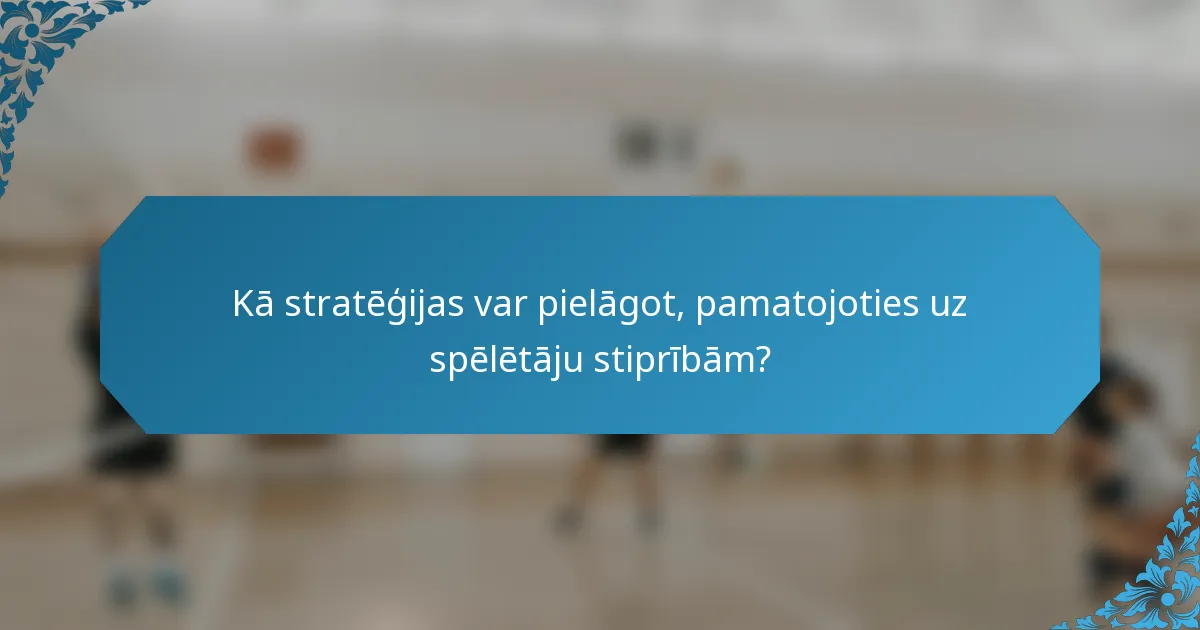 Kā stratēģijas var pielāgot, pamatojoties uz spēlētāju stiprībām?